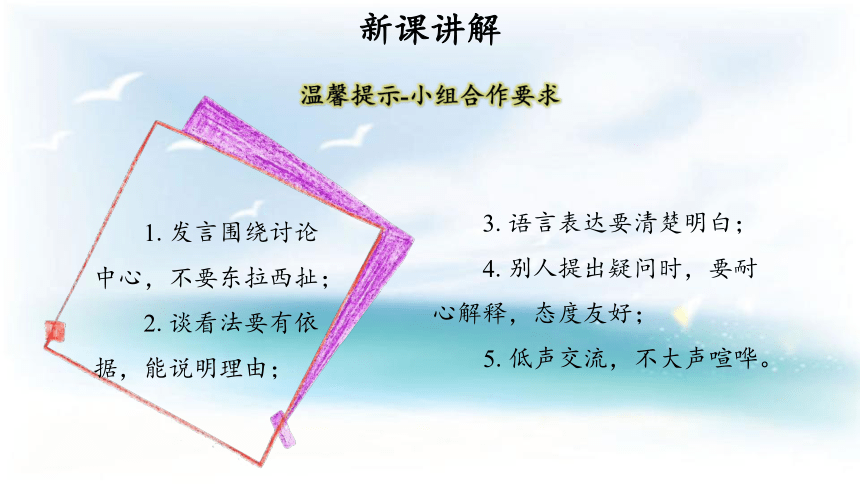 新课讲解

温馨提示-小组合作要求

1. 发言围绕讨论中心，不要东拉西扯；

2. 谈看法要有依据，能说明理由；

3. 语言表达要清楚明白；

4. 别人提出疑问时，要耐心解释，态度友好；

5. 低声交流，不大声喧哗。